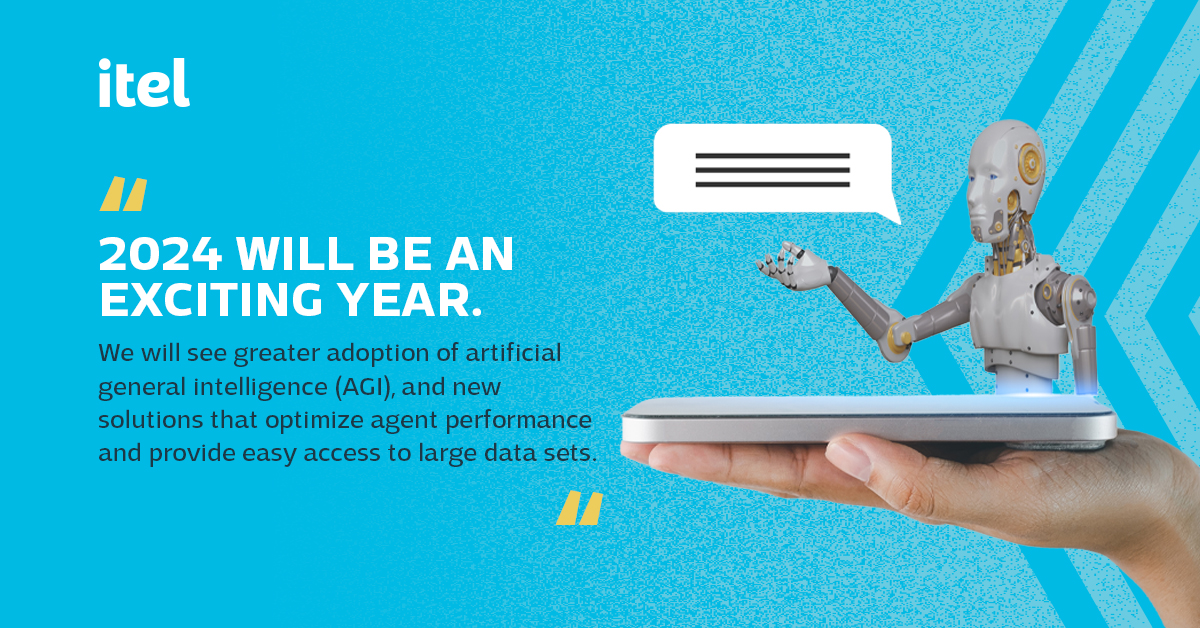 itel

"

2024 WILL BE AN EXCITING YEAR.

We will see greater adoption of artificial general intelligence (AGI), and new solutions that optimize agent performance and provide easy access to large data sets.

"